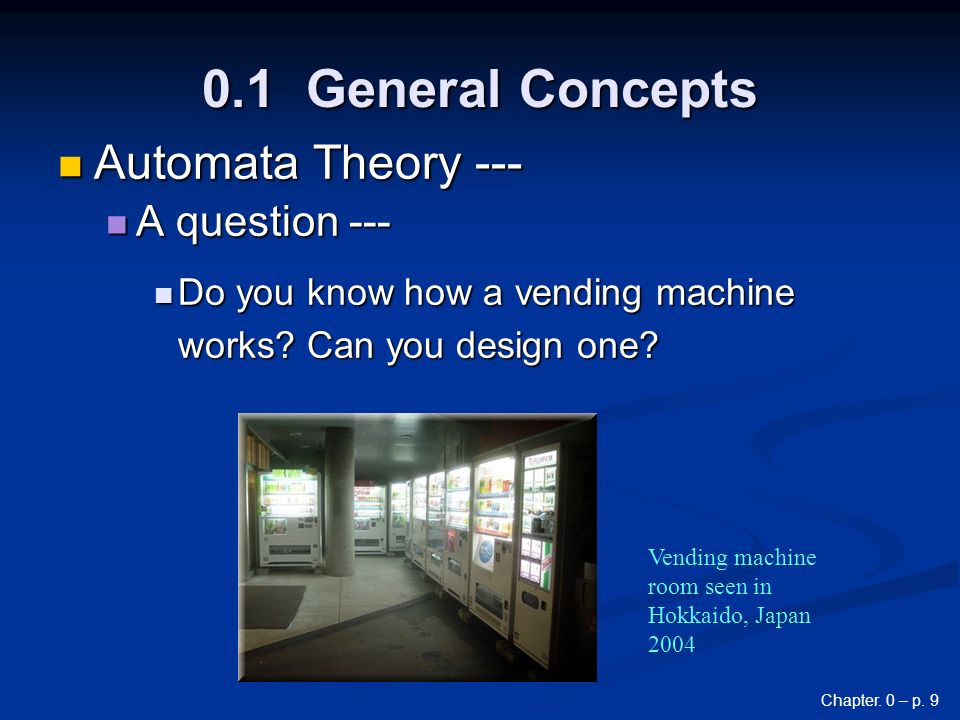 0.1 General Concepts

Automata Theory ---

A question ---

Do you know how a vending machine works? Can you design one?

Vending machine room seen in Hokkaido, Japan 2004

Chapter. 0 – p. 9